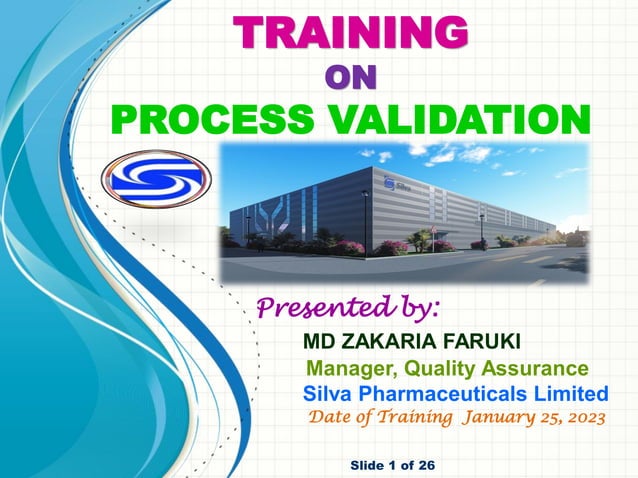 TRAINING
ON
PROCESS VALIDATION

Silva

Presented by:
MD ZAKARIA FARUKI
Manager, Quality Assurance
Silva Pharmaceuticals Limited
Date of Training January 25, 2023

Slide 1 of 26